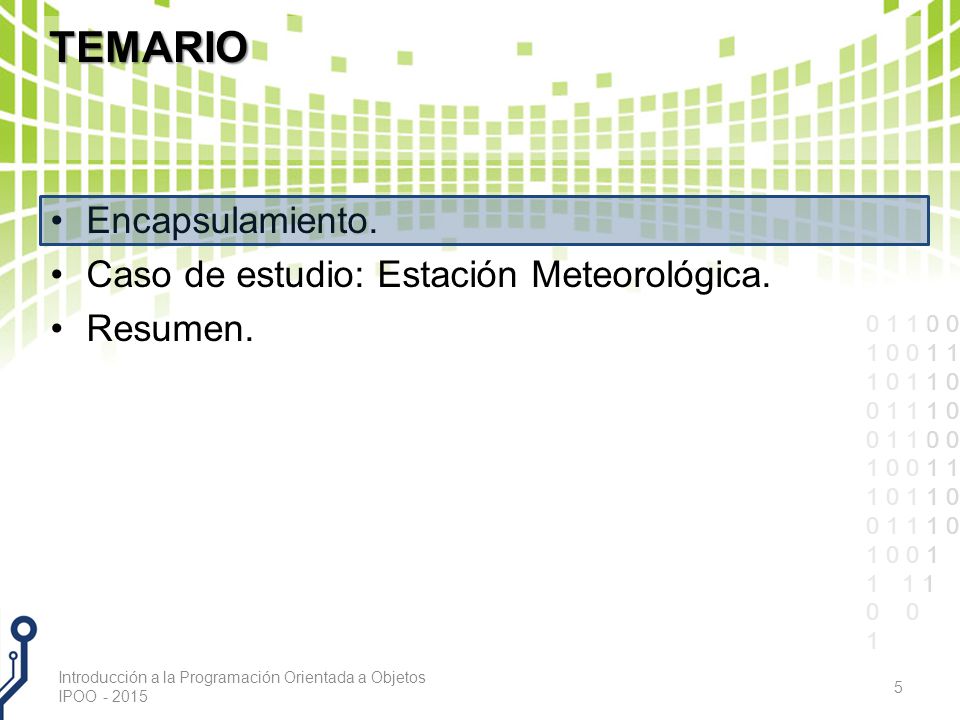 TEMARIO

• Encapsulamiento.
• Caso de estudio: Estación Meteorológica.
• Resumen.

0 1 1 0 0
1 0 0 1 1
1 0 1 1 0
0 1 1 1 0
0 1 1 0 0
1 0 0 1 1
1 0 1 1 0
0 1 1 1 0
1 0 0 1
1 1 1
0 0
1

Introducción a la Programación Orientada a Objetos
IPOO - 2015

5